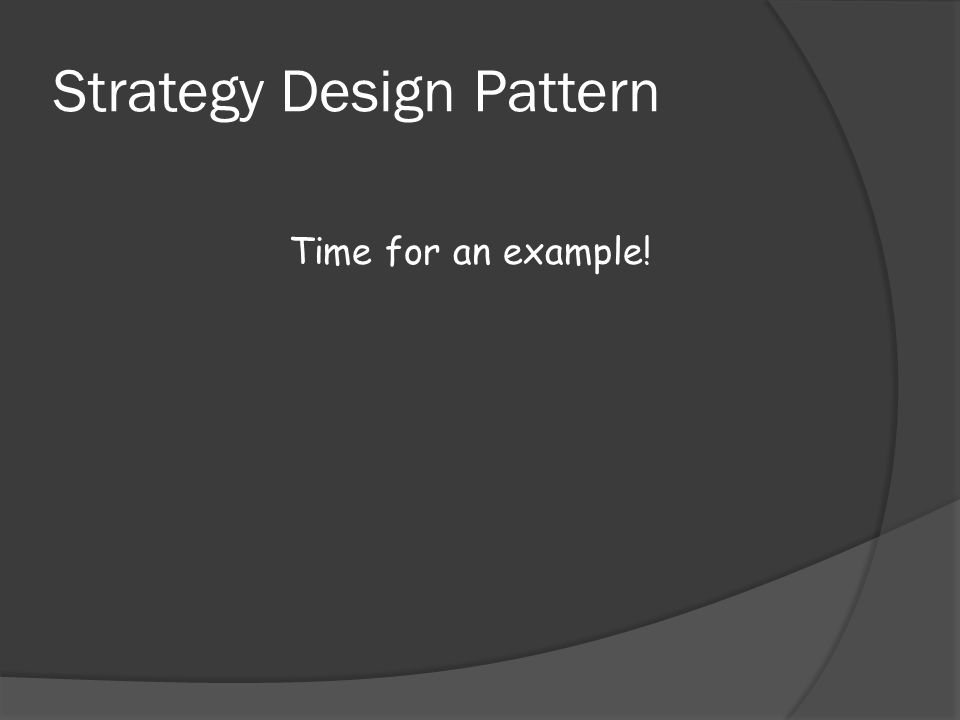 Strategy Design Pattern

Time for an example!